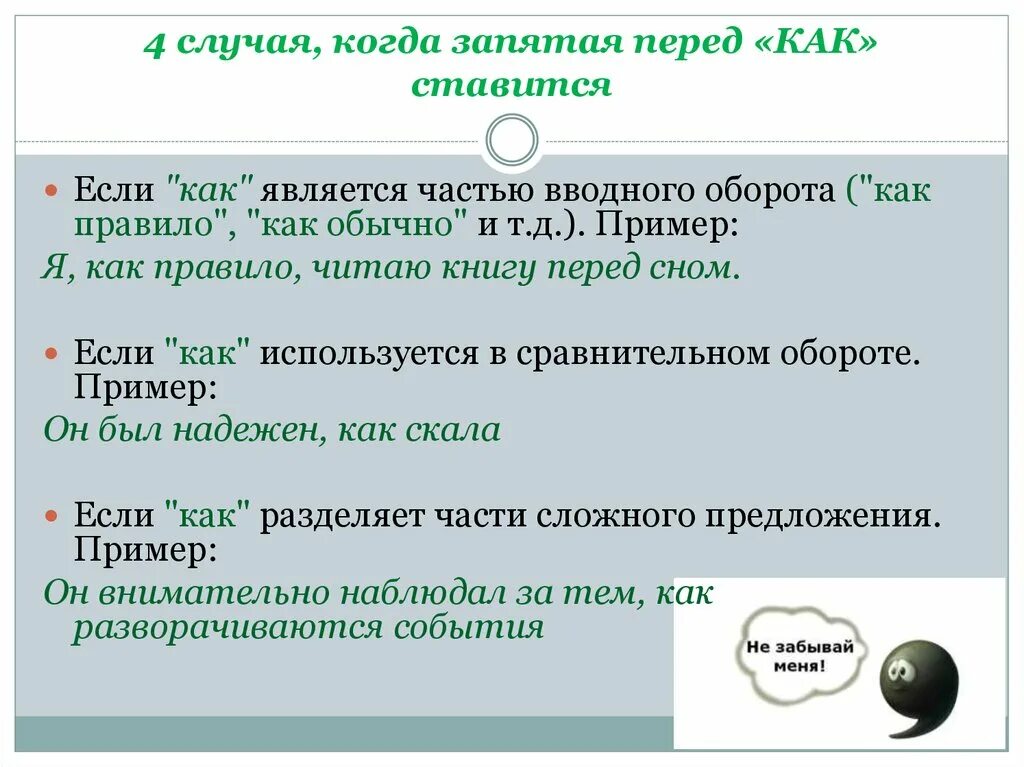 4 случая, когда запятая перед «КАК» ставится

Если "как" является частью вводного оборота ("как правило", "как обычно" и т.д.). Пример:

Я, как правило, читаю книгу перед сном.

Если "как" используется в сравнительном обороте. Пример:

Он был надежен, как скала

Если "как" разделяет части сложного предложения. Пример:

Он внимательно наблюдал за тем, как разворачиваются события

Не забывай меня!